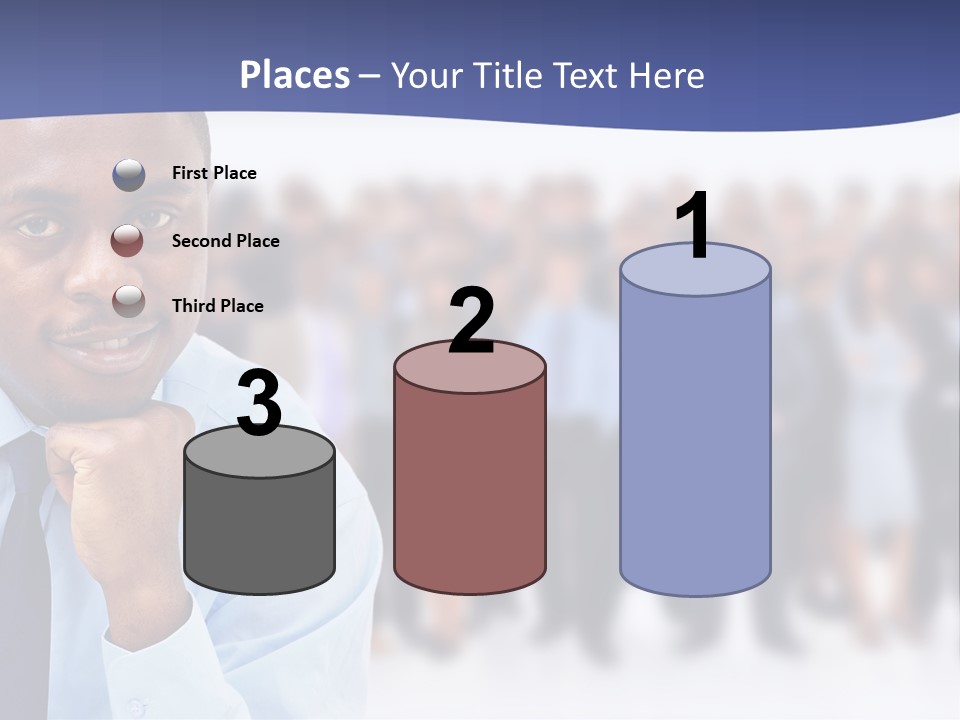 Places – Your Title Text Here

First Place

Second Place

Third Place

3

2

1